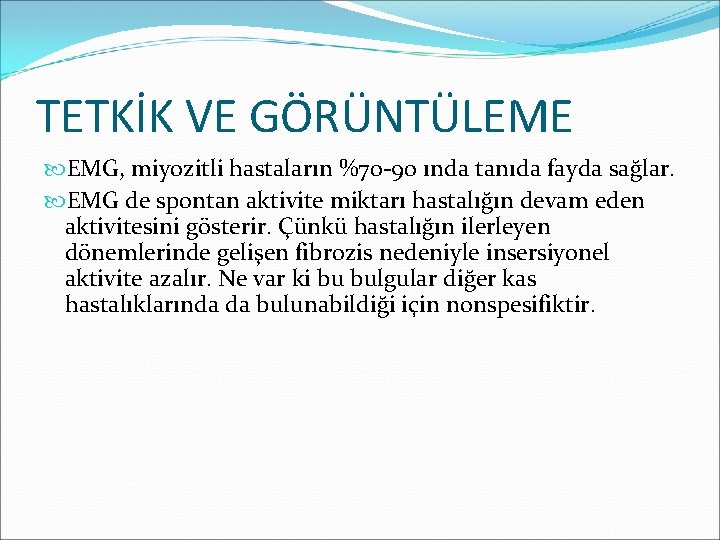 TETKİK VE GÖRÜNTÜLEME

EMG, miyozitli hastaların %70-90 ında tanıda fayda sağlar.

EMG de spontan aktivite miktarı hastalığın devam eden aktivitesini gösterir. Çünkü hastalığın ilerleyen dönemlerinde gelişen fibrozis nedeniyle insersiyonel aktivite azalır. Ne var ki bu bulgular diğer kas hastalıklarında da bulunabildiği için nonspesifiktir.